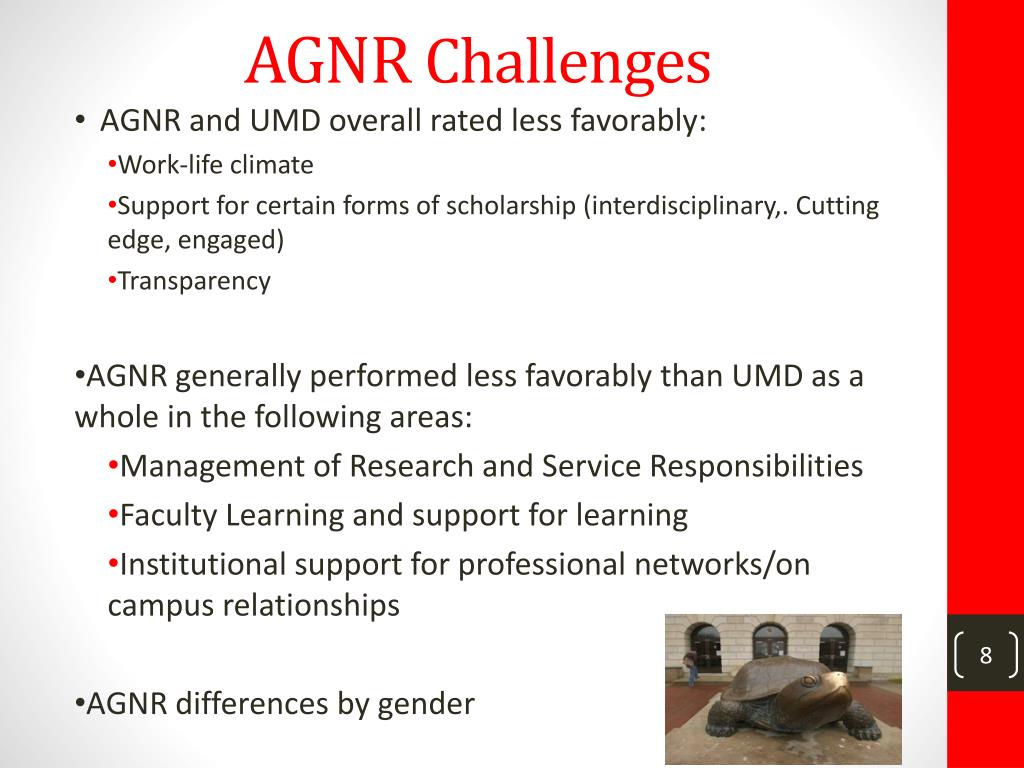 AGNR Challenges

• AGNR and UMD overall rated less favorably:

•Work-life climate

•Support for certain forms of scholarship (interdisciplinary,. Cutting edge, engaged)

•Transparency

•AGNR generally performed less favorably than UMD as a whole in the following areas:

•Management of Research and Service Responsibilities

•Faculty Learning and support for learning

•Institutional support for professional networks/on campus relationships

•AGNR differences by gender

8